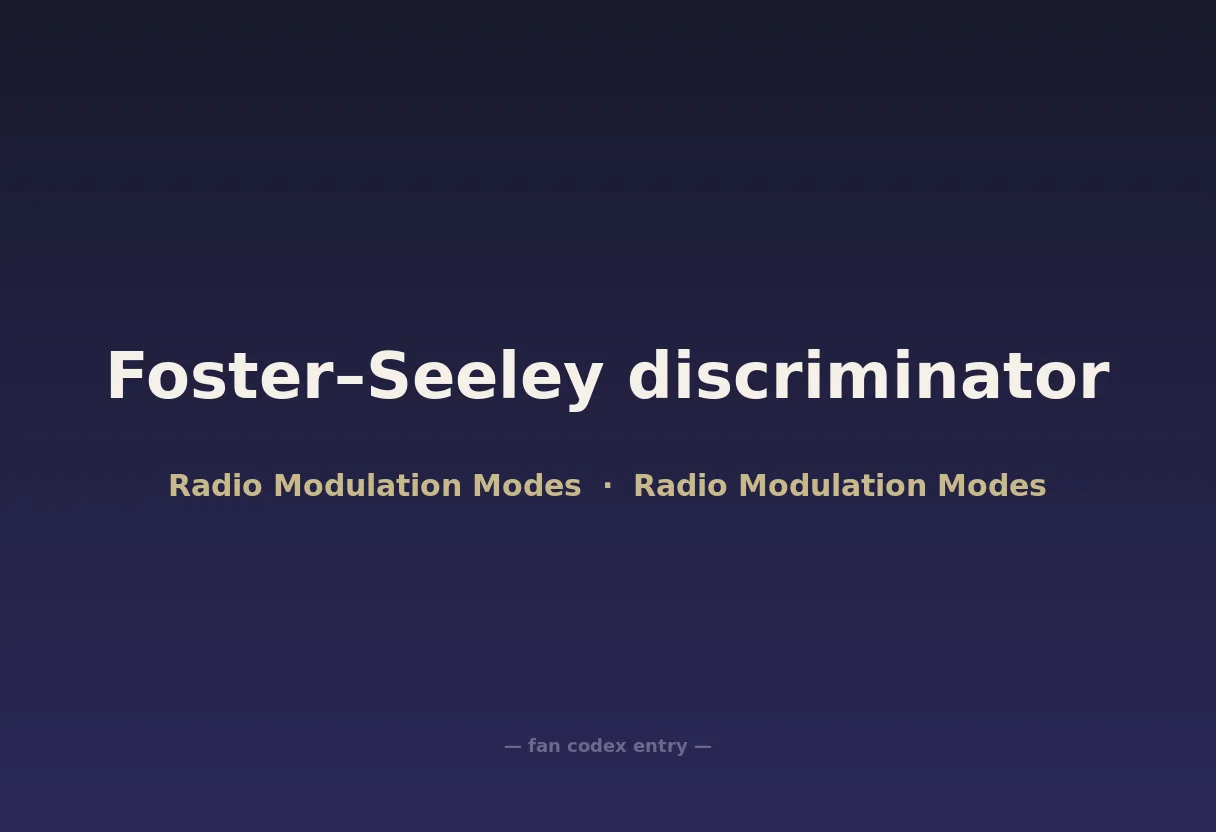 Foster–Seeley discriminator

Radio Modulation Modes · Radio Modulation Modes

— fan codex entry —